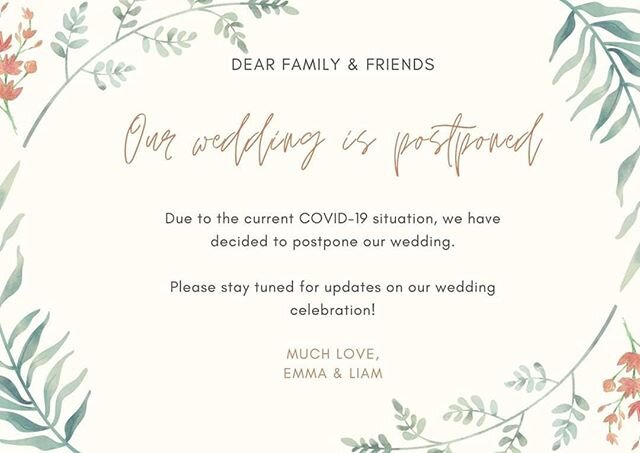 DEAR FAMILY & FRIENDS

Our wedding is postponed

Due to the current COVID-19 situation, we have decided to postpone our wedding.

Please stay tuned for updates on our wedding celebration!

MUCH LOVE,
EMMA & LIAM